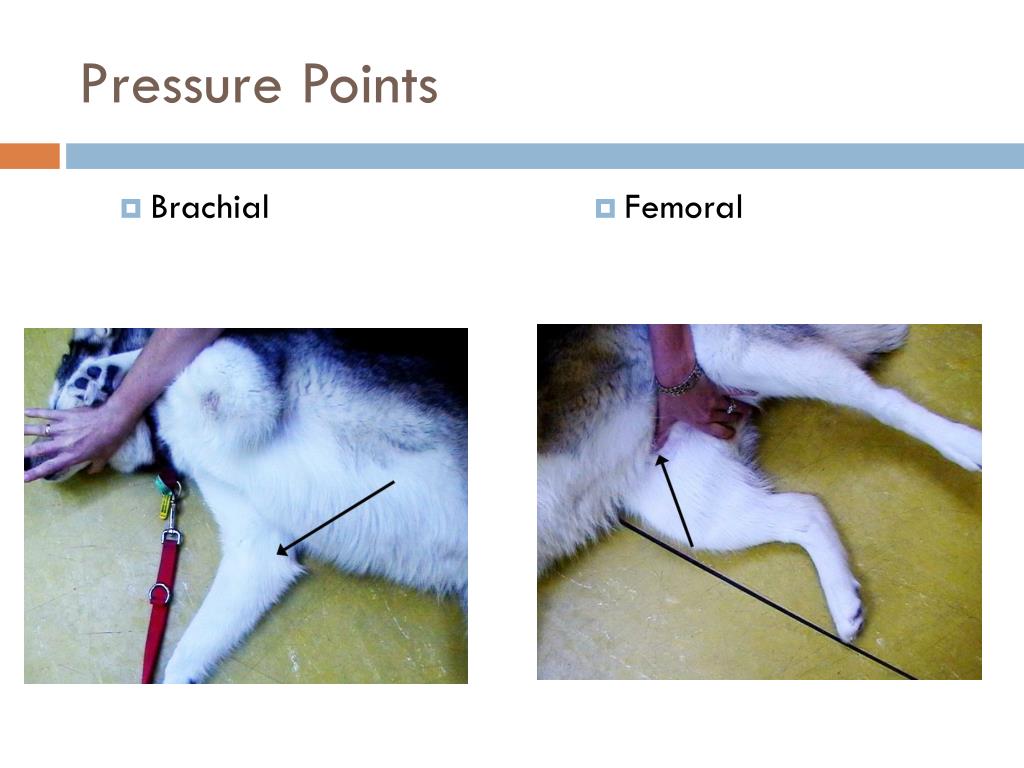 Pressure Points

Brachial

Femoral